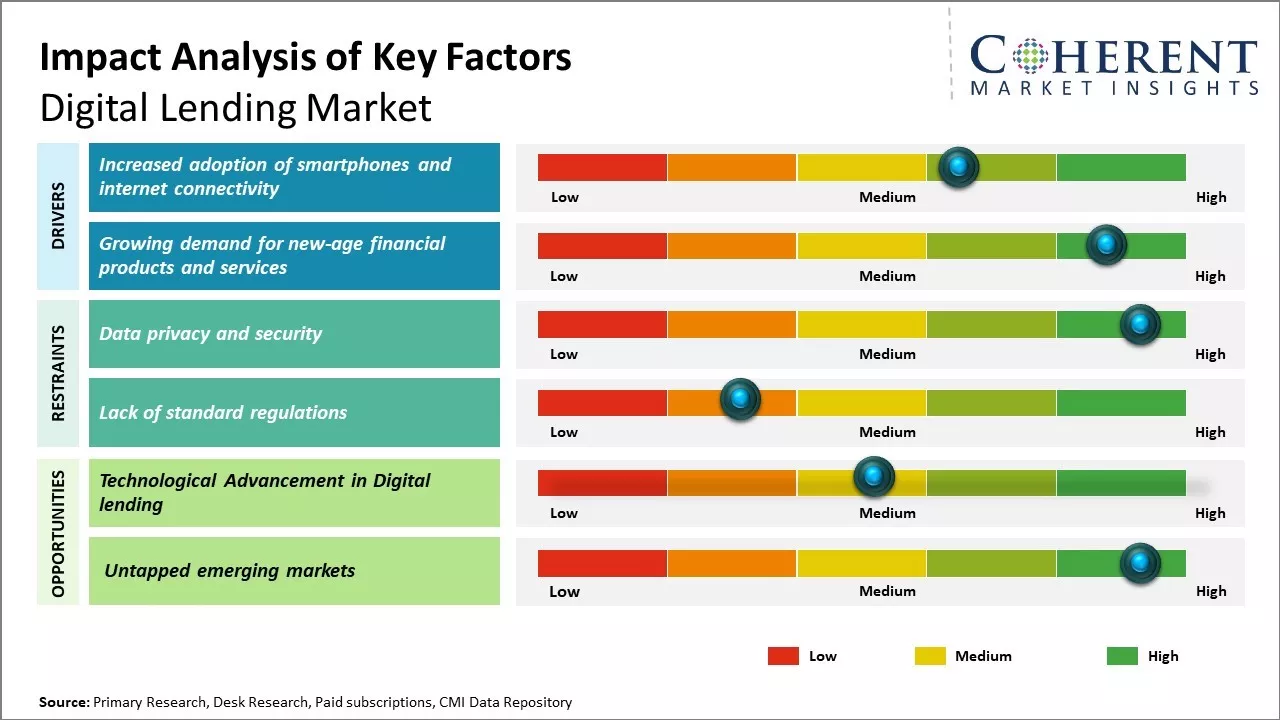 Impact Analysis of Key Factors
Digital Lending Market

COHERENT
MARKET INSIGHTS

DRIVERS

Increased adoption of smartphones and internet connectivity

Low Medium High

Growing demand for new-age financial products and services

Low Medium High

RESTRAINTS

Data privacy and security

Low Medium High

Lack of standard regulations

Low Medium High

OPPORTUNITIES

Technological Advancement in Digital lending

Low Medium High

Untapped emerging markets

Low Medium High

Low Medium High

Source: Primary Research, Desk Research, Paid subscriptions, CMI Data Repository